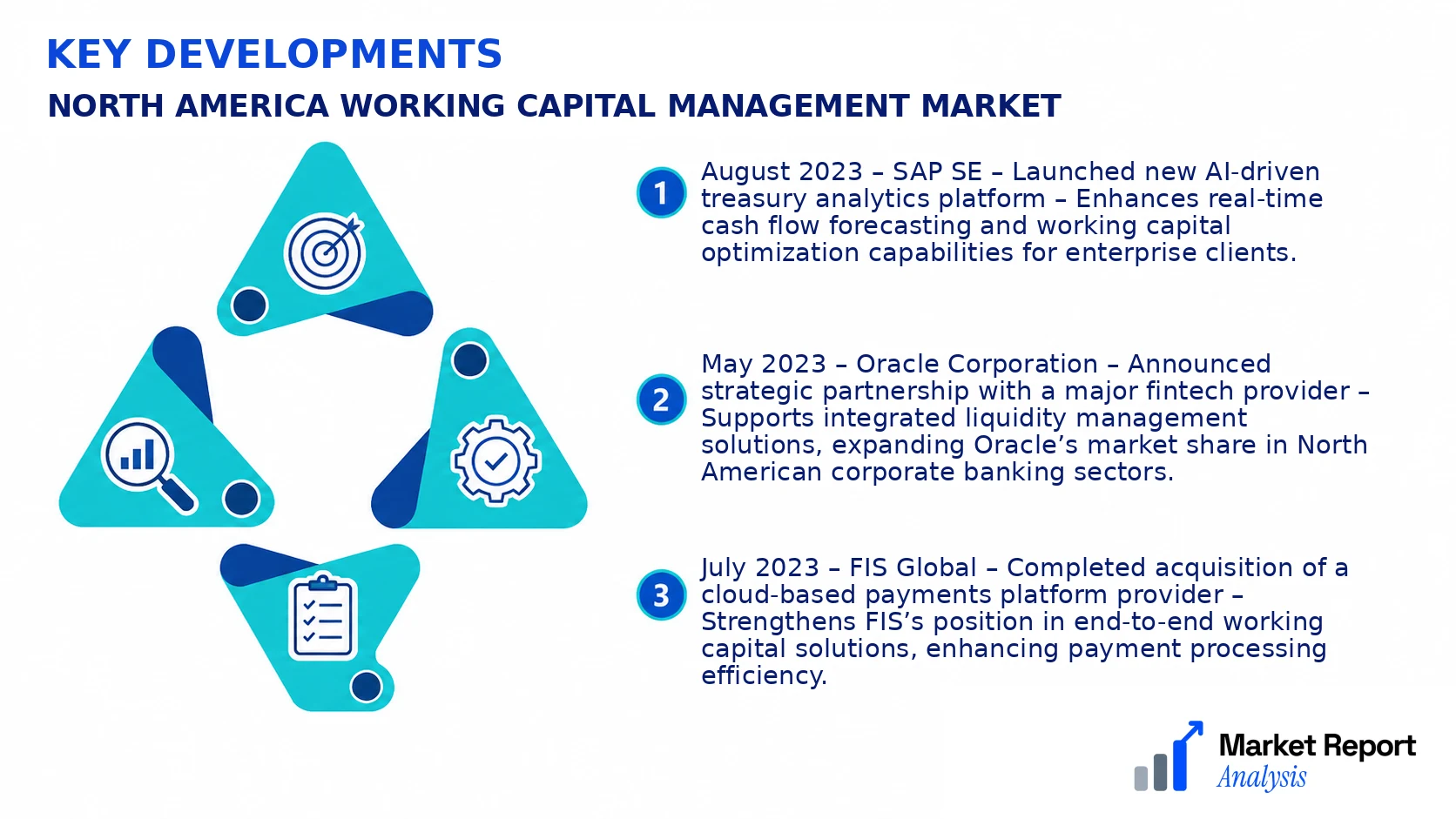 KEY DEVELOPMENTS

NORTH AMERICA WORKING CAPITAL MANAGEMENT MARKET

1 August 2023 – SAP SE – Launched new AI-driven treasury analytics platform – Enhances real-time cash flow forecasting and working capital optimization capabilities for enterprise clients.

2 May 2023 – Oracle Corporation – Announced strategic partnership with a major fintech provider – Supports integrated liquidity management solutions, expanding Oracle’s market share in North American corporate banking sectors.

3 July 2023 – FIS Global – Completed acquisition of a cloud-based payments platform provider – Strengthens FIS’s position in end-to-end working capital solutions, enhancing payment processing efficiency.

Market Report Analysis